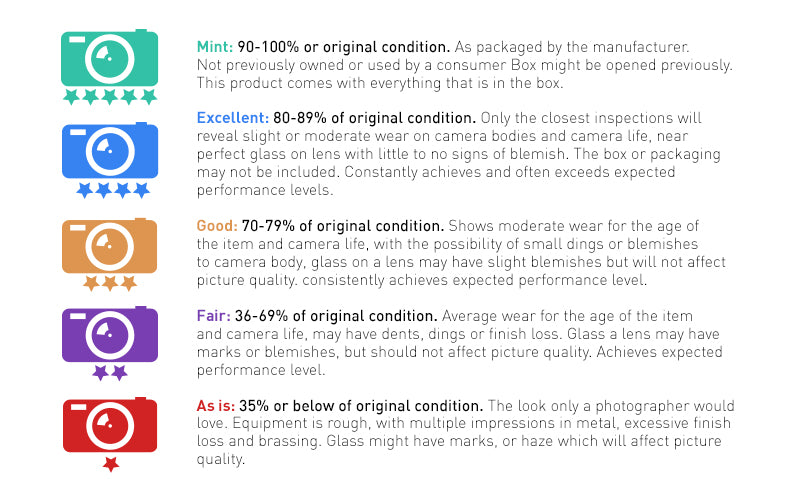 Mint: 90-100% or original condition. As packaged by the manufacturer. Not previously owned or used by a consumer Box might be opened previously. This product comes with everything that is in the box.

Excellent: 80-89% of original condition. Only the closest inspections will reveal slight or moderate wear on camera bodies and camera life, near perfect glass on lens with little to no signs of blemish. The box or packaging may not be included. Constantly achieves and often exceeds expected performance levels.

Good: 70-79% of original condition. Shows moderate wear for the age of the item and camera life, with the possibility of small dings or blemishes to camera body, glass on a lens may have slight blemishes but will not affect picture quality. consistently achieves expected performance level.

Fair: 36-69% of original condition. Average wear for the age of the item and camera life, may have dents, dings or finish loss. Glass a lens may have marks or blemishes, but should not affect picture quality. Achieves expected performance level.

As is: 35% or below of original condition. The look only a photographer would love. Equipment is rough, with multiple impressions in metal, excessive finish loss and brassing. Glass might have marks, or haze which will affect picture quality.